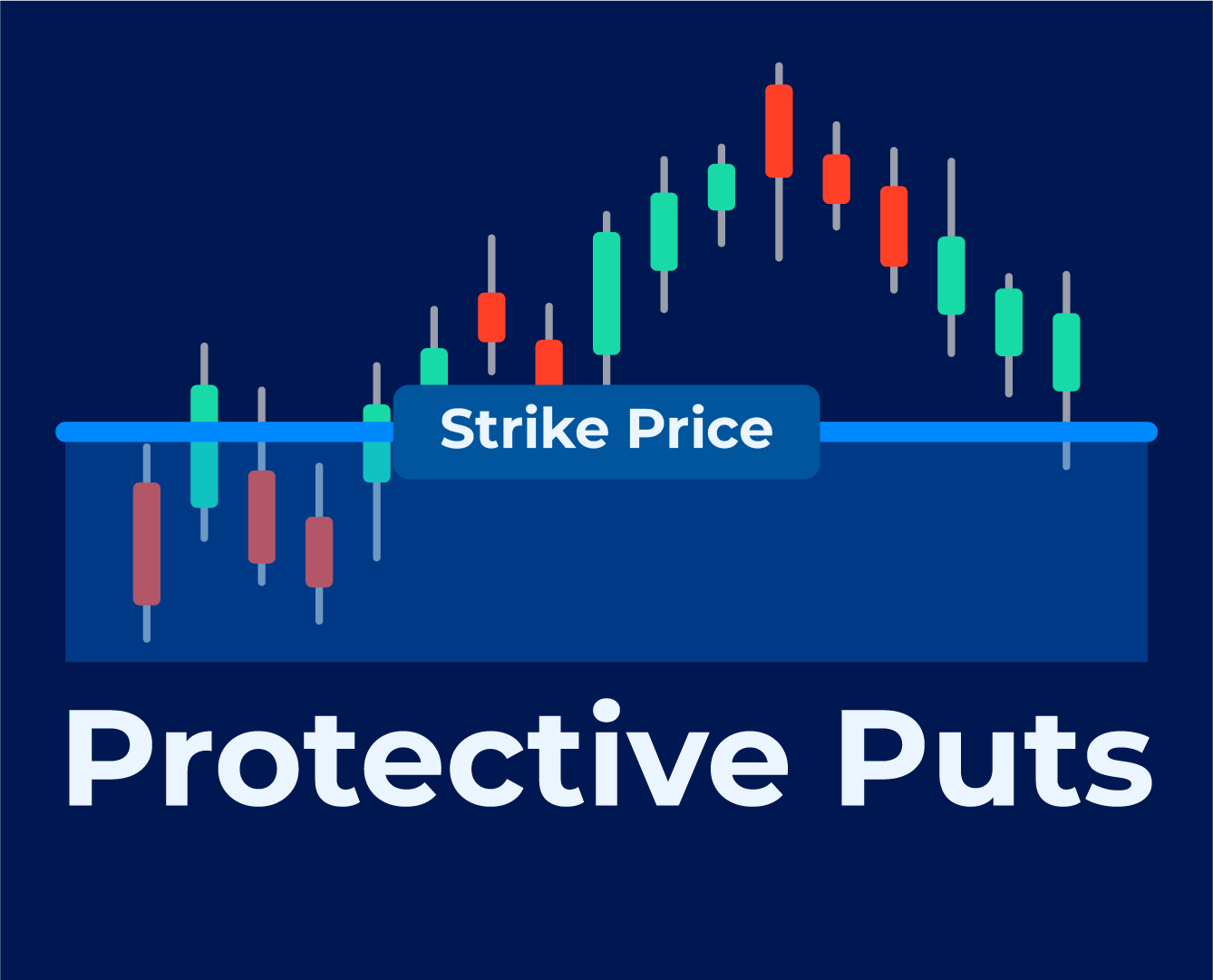 Strike Price

Protective Puts